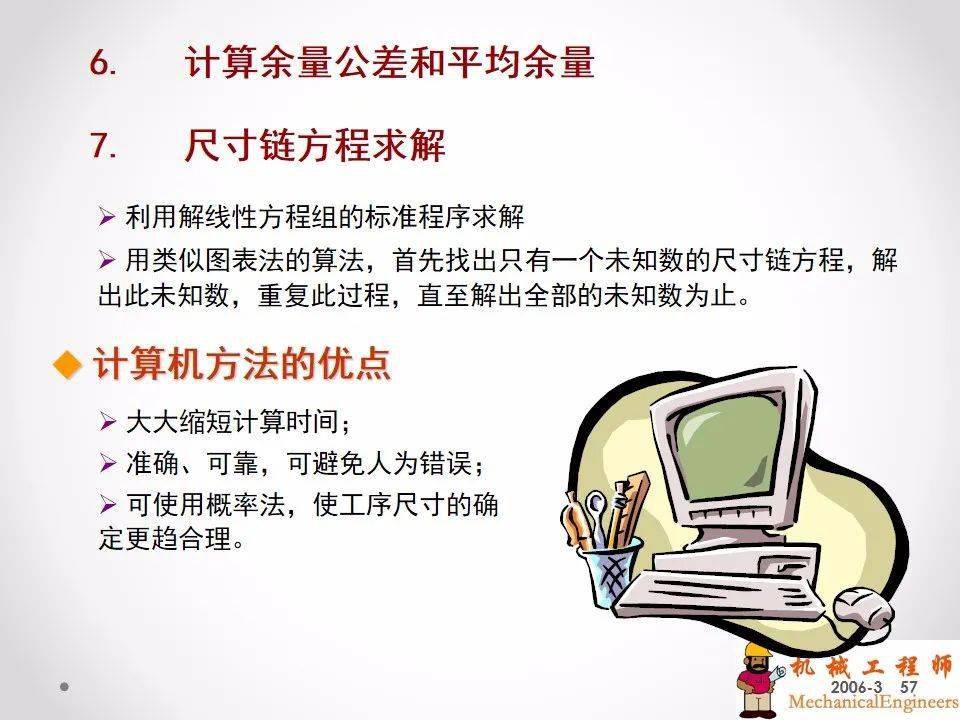 6. 计算余量公差和平均余量

7. 尺寸链方程求解

➢ 利用解线性方程组的标准程序求解

➢ 用类似图表法的算法，首先找出只有一个未知数的尺寸链方程，解出此未知数，重复此过程，直至解出全部的未知数为止。

◆ 计算机方法的优点

➢ 大大缩短计算时间；

➢ 准确、可靠，可避免人为错误；

➢ 可使用概率法，使工序尺寸的确定更趋合理。

机械工程师
2006-3 57
MechanicalEngineers